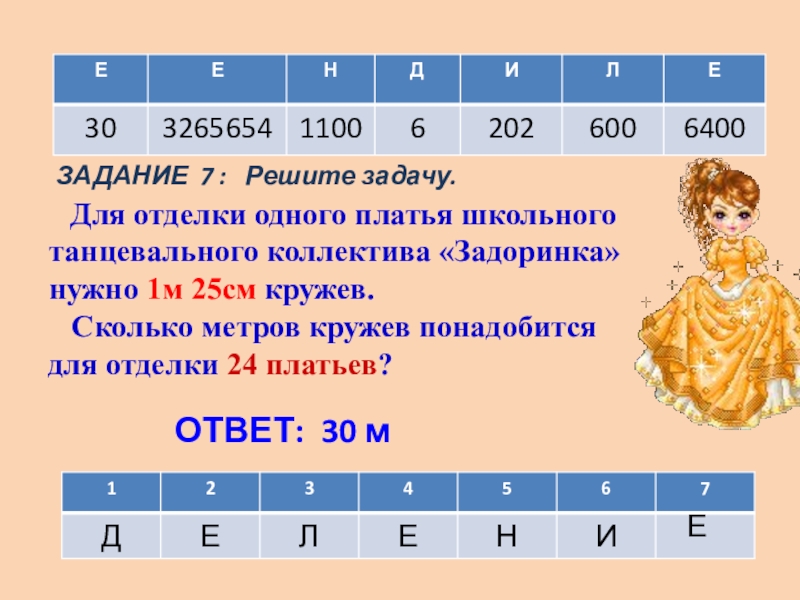 | Е | Е | Н | Д | И | Л | Е |
|---|---|---|---|---|---|---|
| 30 | 3265654 | 1100 | 6 | 202 | 600 | 6400 |

ЗАДАНИЕ 7 : Решите задачу.

Для отделки одного платья школьного танцевального коллектива «Задоринка» нужно 1м 25см кружев.

Сколько метров кружев понадобится для отделки 24 платьев?

ОТВЕТ: 30 м

| 1 | 2 | 3 | 4 | 5 | 6 | 7 |
|---|---|---|---|---|---|---|
| Д | Е | Л | Е | Н | И | Е |